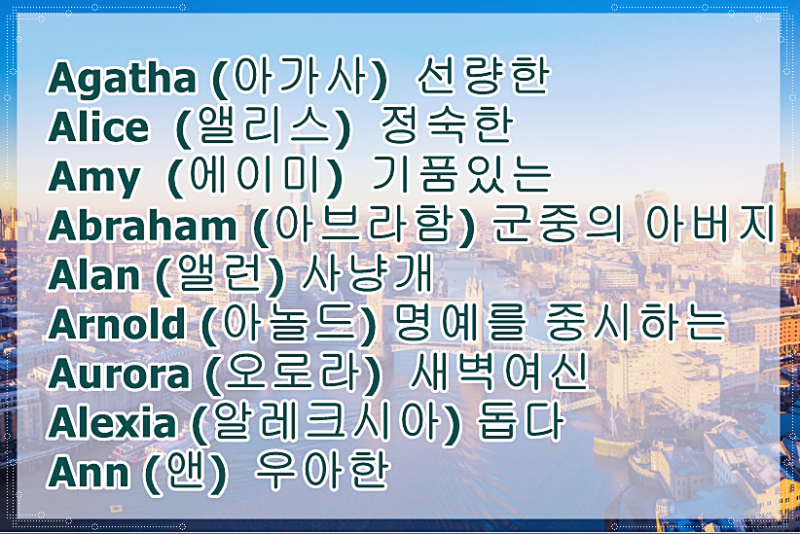 Agatha (아가사) 선량한
Alice (앨리스) 정숙한
Amy (에이미) 기품있는
Abraham (아브라함) 군중의 아버지
Alan (앨런) 사냥개
Arnold (아놀드) 명예를 중시하는
Aurora (오로라) 새벽여신
Alexia (알레크시아) 돕다
Ann (앤) 우아한